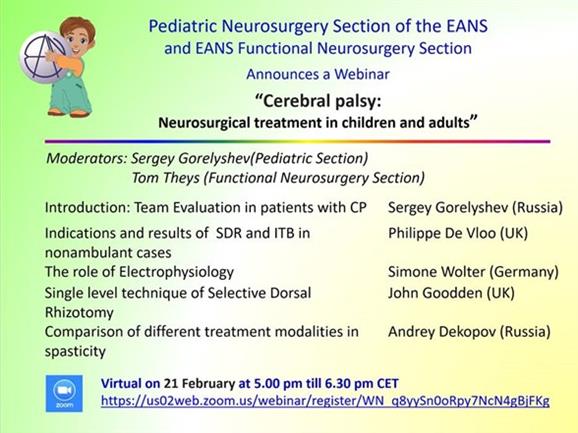 Pediatric Neurosurgery Section of the EANS
and EANS Functional Neurosurgery Section

Announces a Webinar

"Cerebral palsy:
Neurosurgical treatment in children and adults"

Moderators: Sergey Gorelyshev(Pediatric Section)
Tom Theys (Functional Neurosurgery Section)

| | |
|---|---|
| Introduction: Team Evaluation in patients with CP | Sergey Gorelyshev (Russia) |
| Indications and results of SDR and ITB in nonambulant cases | Philippe De Vloo (UK) |
| The role of Electrophysiology | Simone Wolter (Germany) |
| Single level technique of Selective Dorsal Rhizotomy | John Goodden (UK) |
| Comparison of different treatment modalities in spasticity | Andrey Dekopov (Russia) |

zoom

Virtual on 21 February at 5.00 pm till 6.30 pm CET
https://us02web.zoom.us/webinar/register/WN_q8yySn0oRpy7NcN4gBjFKg